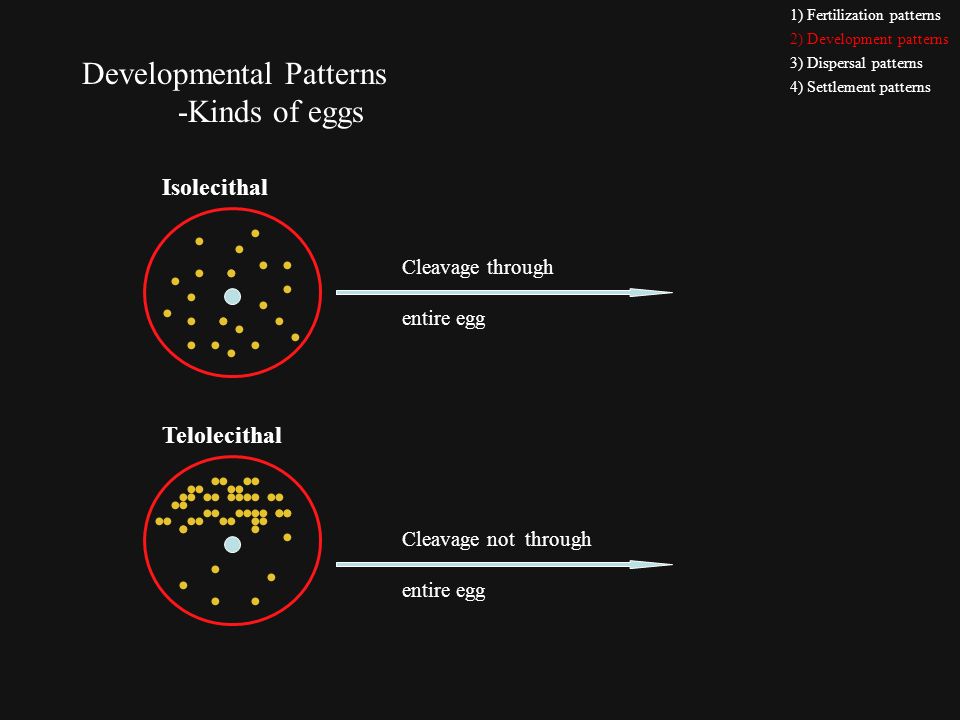 1) Fertilization patterns
2) Development patterns
3) Dispersal patterns
4) Settlement patterns

Developmental Patterns
-Kinds of eggs

Isolecithal

Cleavage through entire egg

Telolecithal

Cleavage not through entire egg